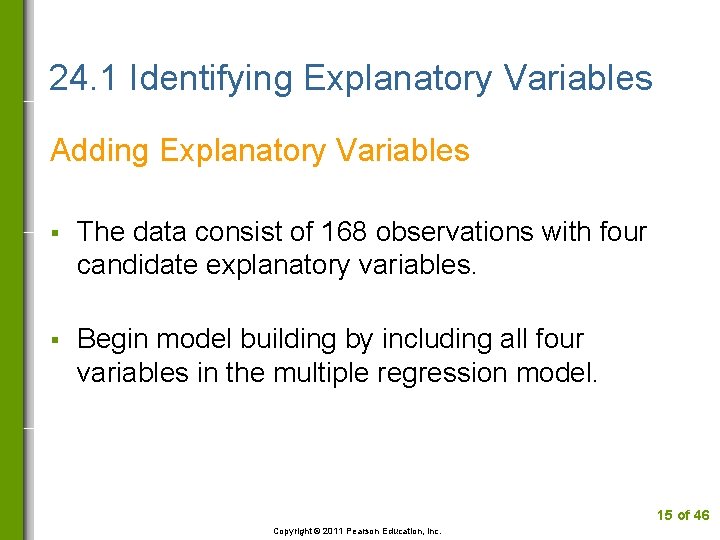 24.1 Identifying Explanatory Variables

Adding Explanatory Variables

▪ The data consist of 168 observations with four candidate explanatory variables.

▪ Begin model building by including all four variables in the multiple regression model.

15 of 46

Copyright © 2011 Pearson Education, Inc.